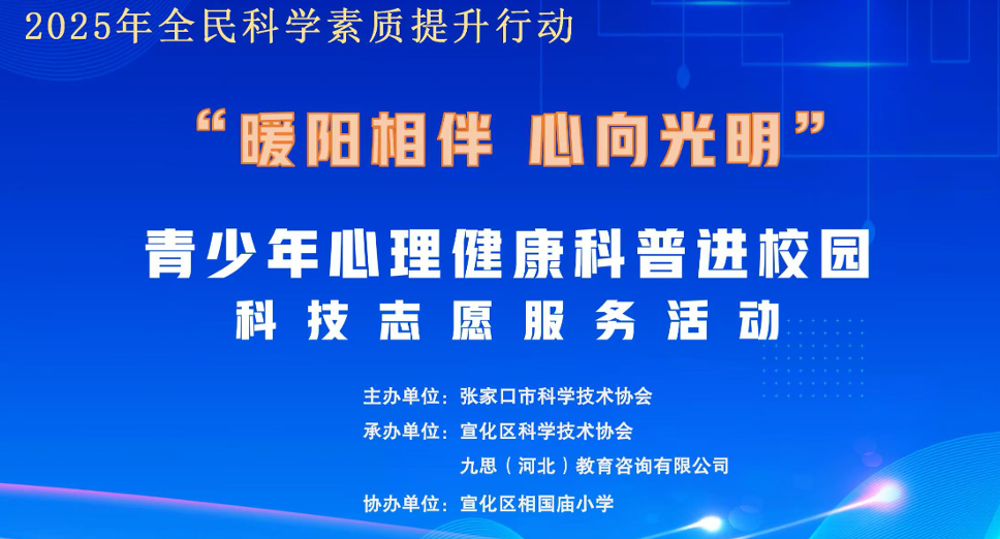 2025年全民科学素质提升行动

“暖阳相伴 心向光明”

青少年心理健康科普进校园

科技志愿服务活动

主办单位：张家口市科学技术协会

承办单位：宣化区科学技术协会

九思（河北）教育咨询有限公司

协办单位：宣化区相国庙小学